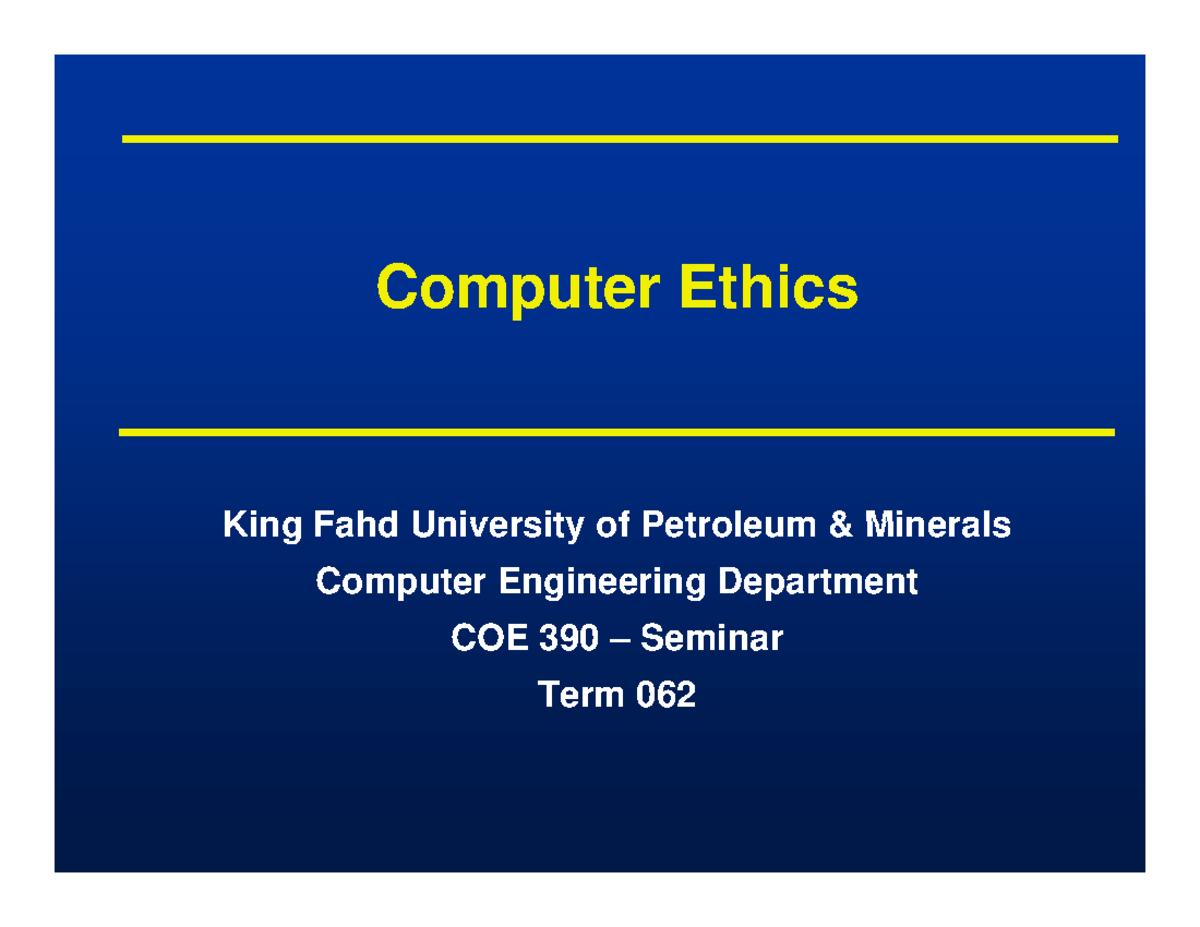 Computer Ethics

King Fahd University of Petroleum & Minerals
Computer Engineering Department
COE 390 – Seminar
Term 062